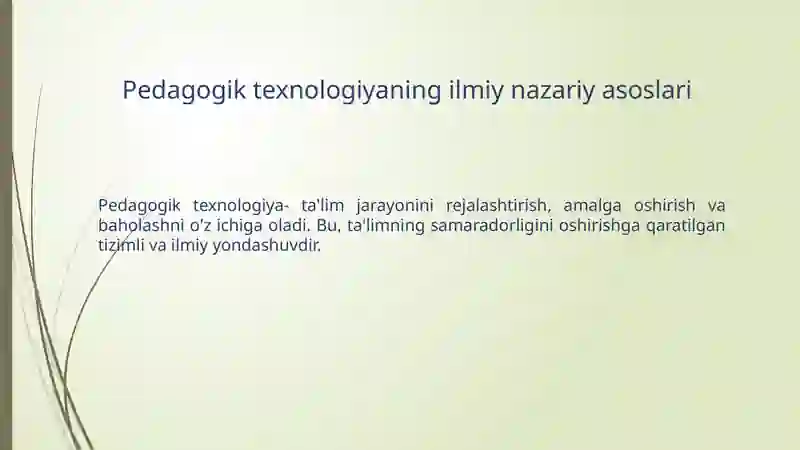 Pedagogik texnologiyaning ilmiy nazariy asoslari

Pedagogik texnologiya- ta'lim jarayonini rejalashtirish, amalga oshirish va baholashni o'z ichiga oladi. Bu, ta'limning samaradorligini oshirishga qaratilgan tizimli va ilmiy yondashuvdir.